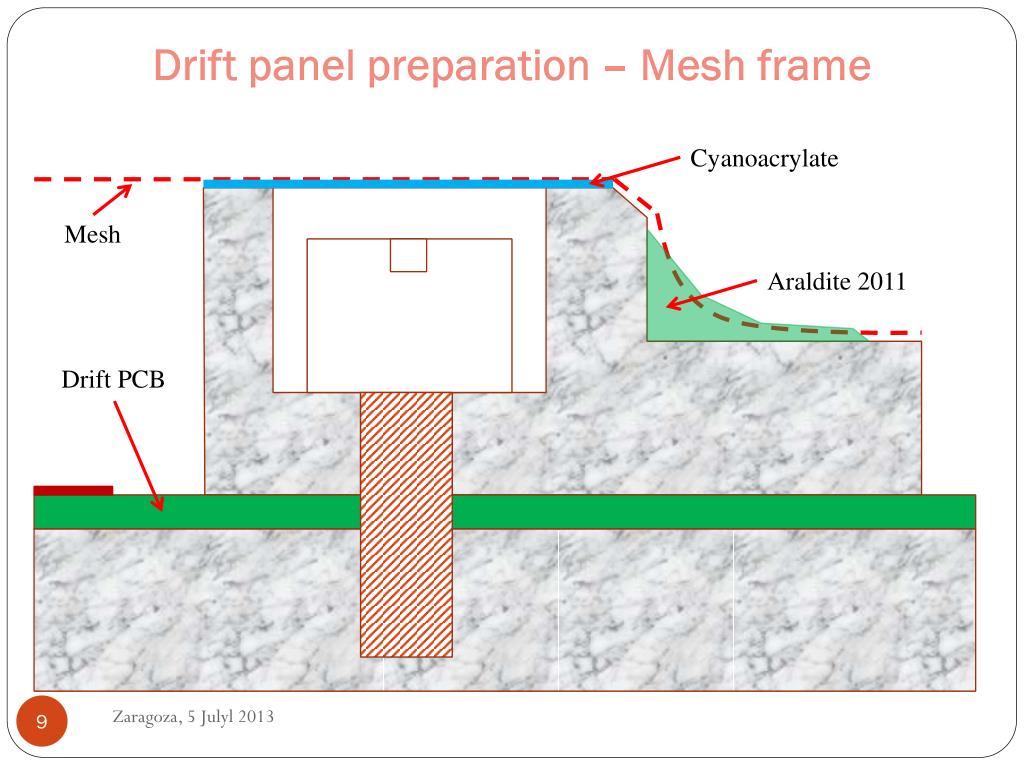 Drift panel preparation – Mesh frame

Cyanoacrylate

Mesh

Araldite 2011

Drift PCB

9

Zaragoza, 5 Julyl 2013